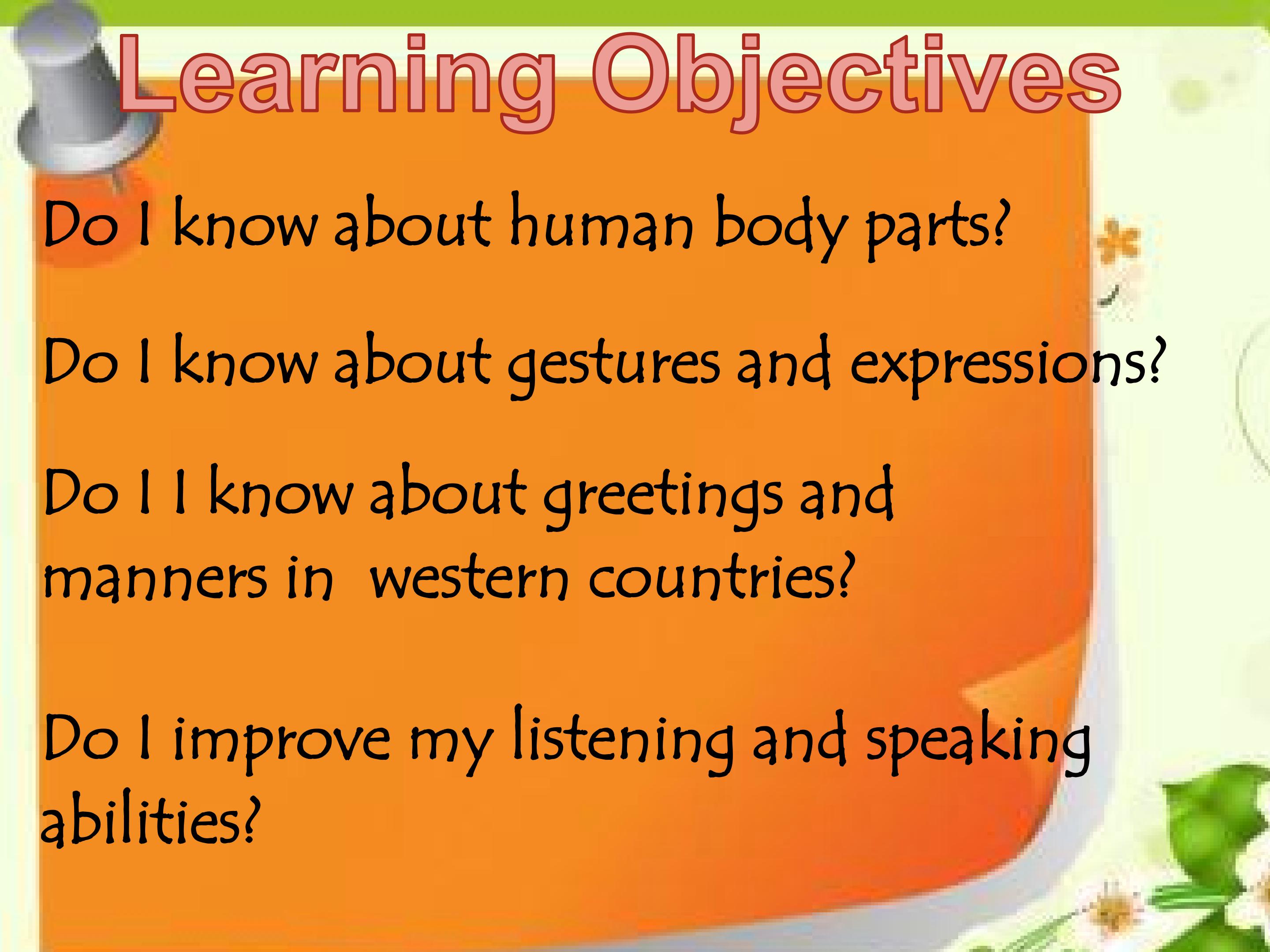 Learning Objectives

Do I know about human body parts?

Do I know about gestures and expressions?

Do I I know about greetings and manners in  western countries?

Do I improve my listening and speaking abilities?